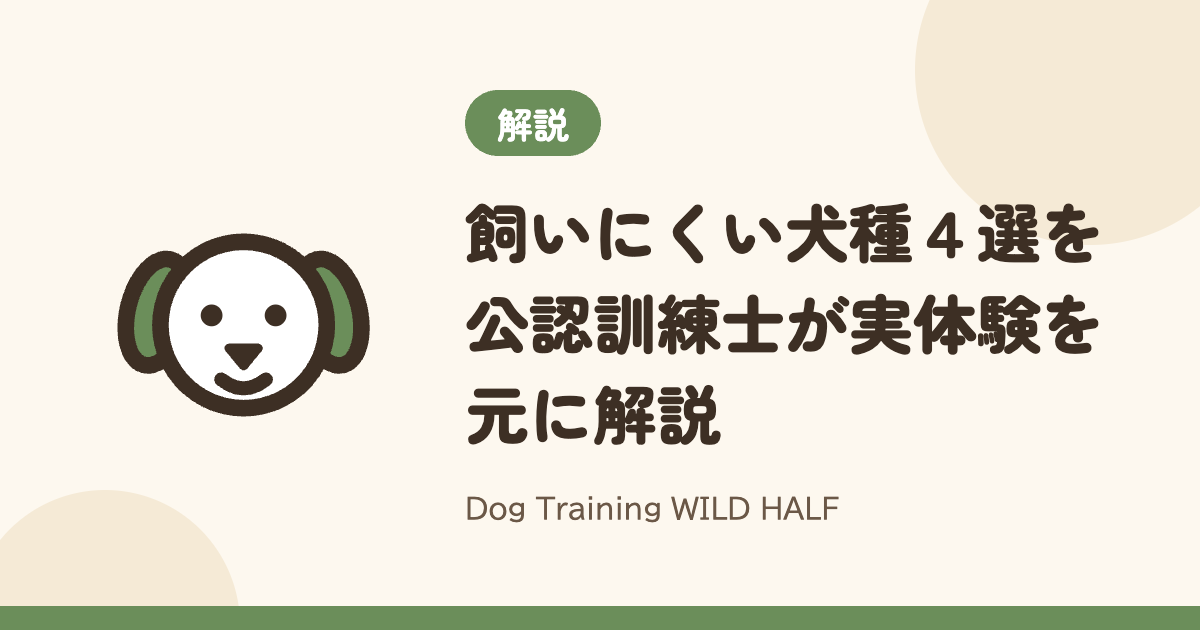 解説

飼いにくい犬種４選を公認訓練士が実体験を元に解説

Dog Training WILD HALF